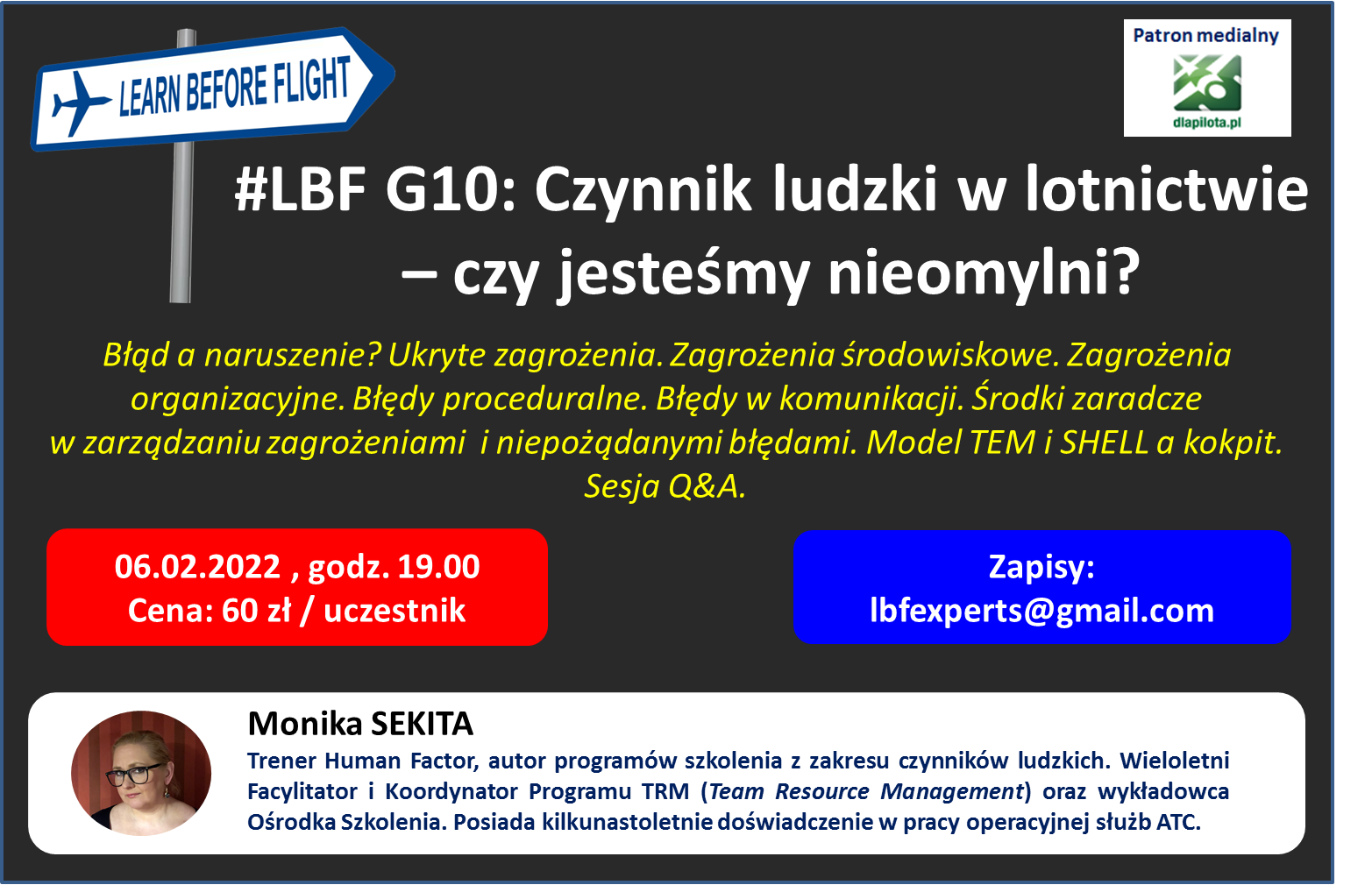 LEARN BEFORE FLIGHT

Patron medialny

dlapilota.pl

#LBF G10: Czynnik ludzki w lotnictwie – czy jesteśmy nieomylni?

Błąd a naruszenie? Ukryte zagrożenia. Zagrożenia środowiskowe. Zagrożenia organizacyjne. Błędy proceduralne. Błędy w komunikacji. Środki zaradcze w zarządzaniu zagrożeniami i niepożądanymi błędami. Model TEM i SHELL a kokpit. Sesja Q&A.

06.02.2022 , godz. 19.00
Cena: 60 zł / uczestnik

Zapisy:
lbfexperts@gmail.com

Monika SEKITA
Trener Human Factor, autor programów szkolenia z zakresu czynników ludzkich. Wieloletni Facylitator i Koordynator Programu TRM (Team Resource Management) oraz wykładowca Ośrodka Szkolenia. Posiada kilkunastoletnie doświadczenie w pracy operacyjnej służb ATC.